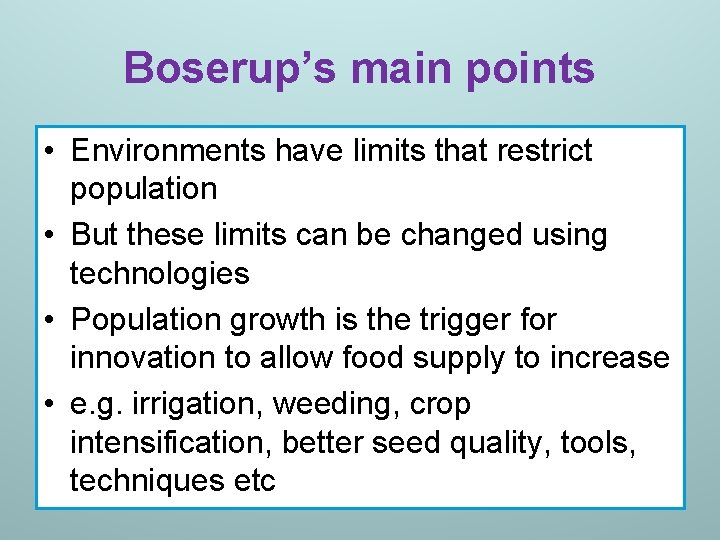 Boserup's main points

• Environments have limits that restrict population
• But these limits can be changed using technologies
• Population growth is the trigger for innovation to allow food supply to increase
• e.g. irrigation, weeding, crop intensification, better seed quality, tools, techniques etc